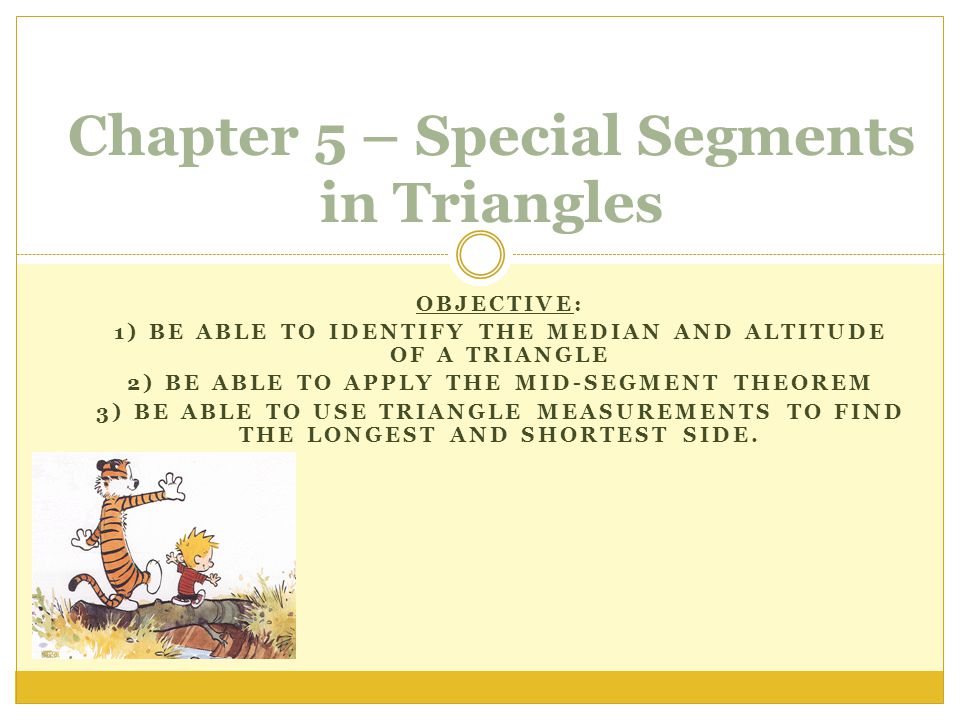 Chapter 5 – Special Segments in Triangles

OBJECTIVE:
1) BE ABLE TO IDENTIFY THE MEDIAN AND ALTITUDE OF A TRIANGLE
2) BE ABLE TO APPLY THE MID-SEGMENT THEOREM
3) BE ABLE TO USE TRIANGLE MEASUREMENTS TO FIND THE LONGEST AND SHORTEST SIDE.